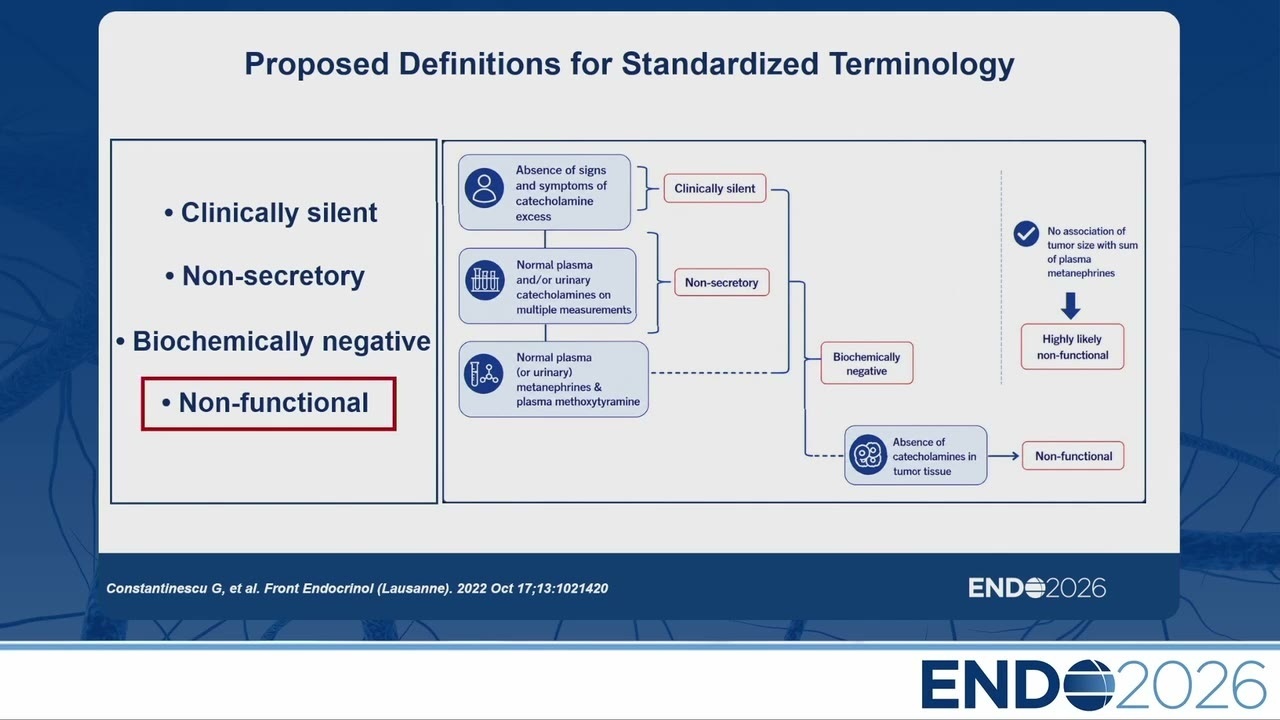 Proposed Definitions for Standardized Terminology

• Clinically silent

• Non-secretory

• Biochemically negative

• Non-functional

Absence of signs and symptoms of catecholamine excess

Clinically silent

Normal plasma and/or urinary catecholamines on multiple measurements

Non-secretory

Normal plasma (or urinary) metanephrines & plasma methoxytyramine

Biochemically negative

Absence of catecholamines in tumor tissue

Non-functional

No association of tumor size with sum of plasma metanephrines

Highly likely non-functional

Constantinescu G, et al. Front Endocrinol (Lausanne). 2022 Oct 17;13:1021420

ENDO2026

ENDO2026